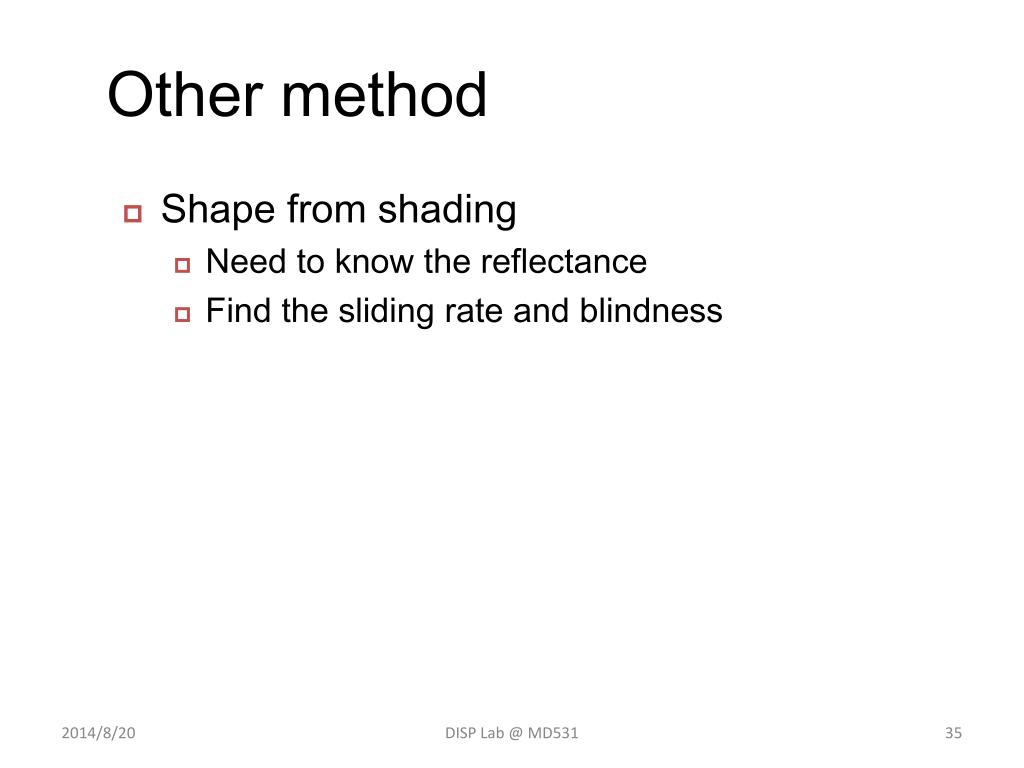 Other method

Shape from shading

Need to know the reflectance

Find the sliding rate and blindness

2014/8/20

DISP Lab @ MD531

35